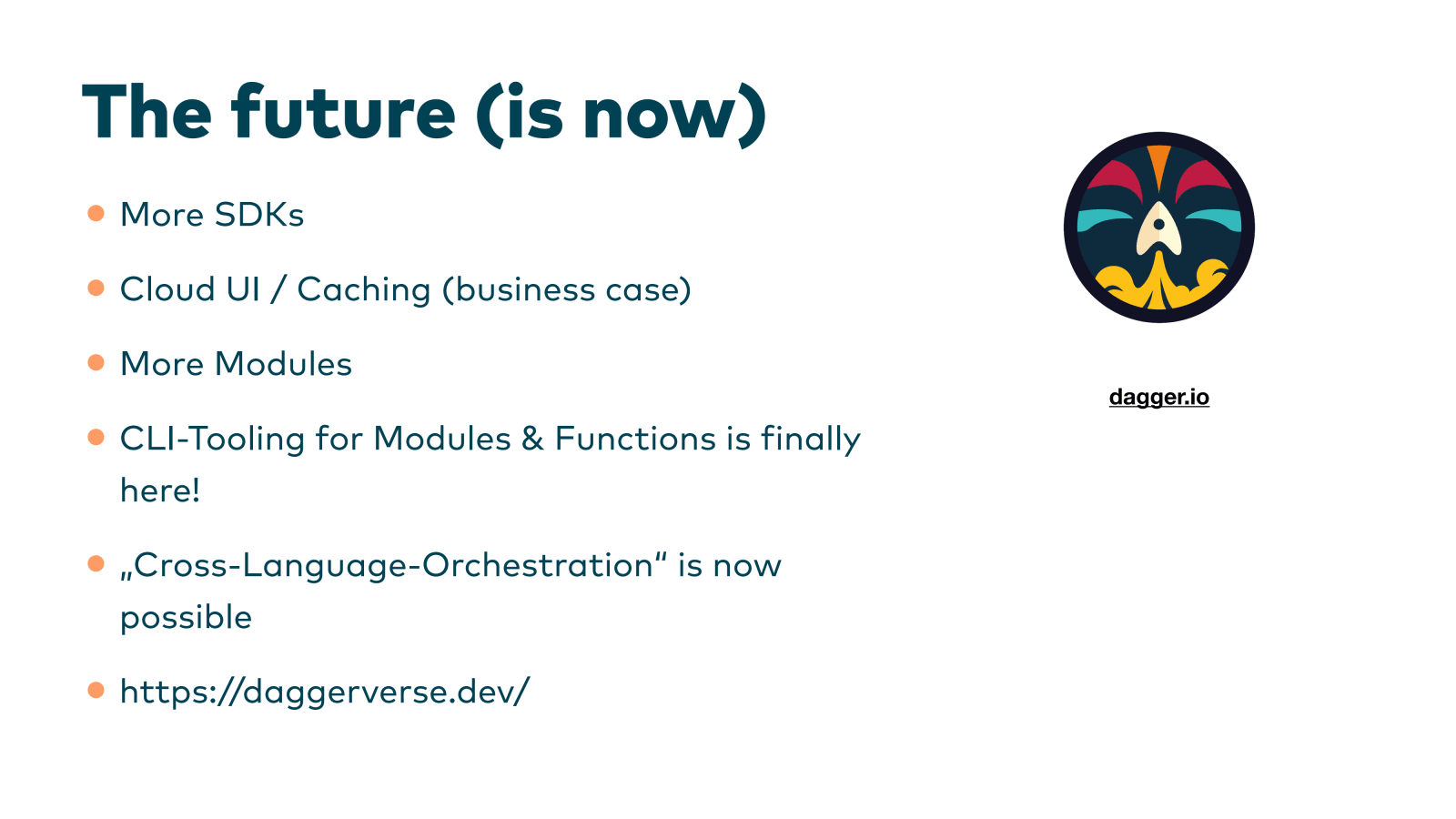 The future (is now)

- More SDKs
- Cloud UI / Caching (business case)
- More Modules
- CLI-Tooling for Modules & Functions is finally here!
- „Cross-Language-Orchestration“ is now possible
- https://daggerverse.dev/

dagger.io